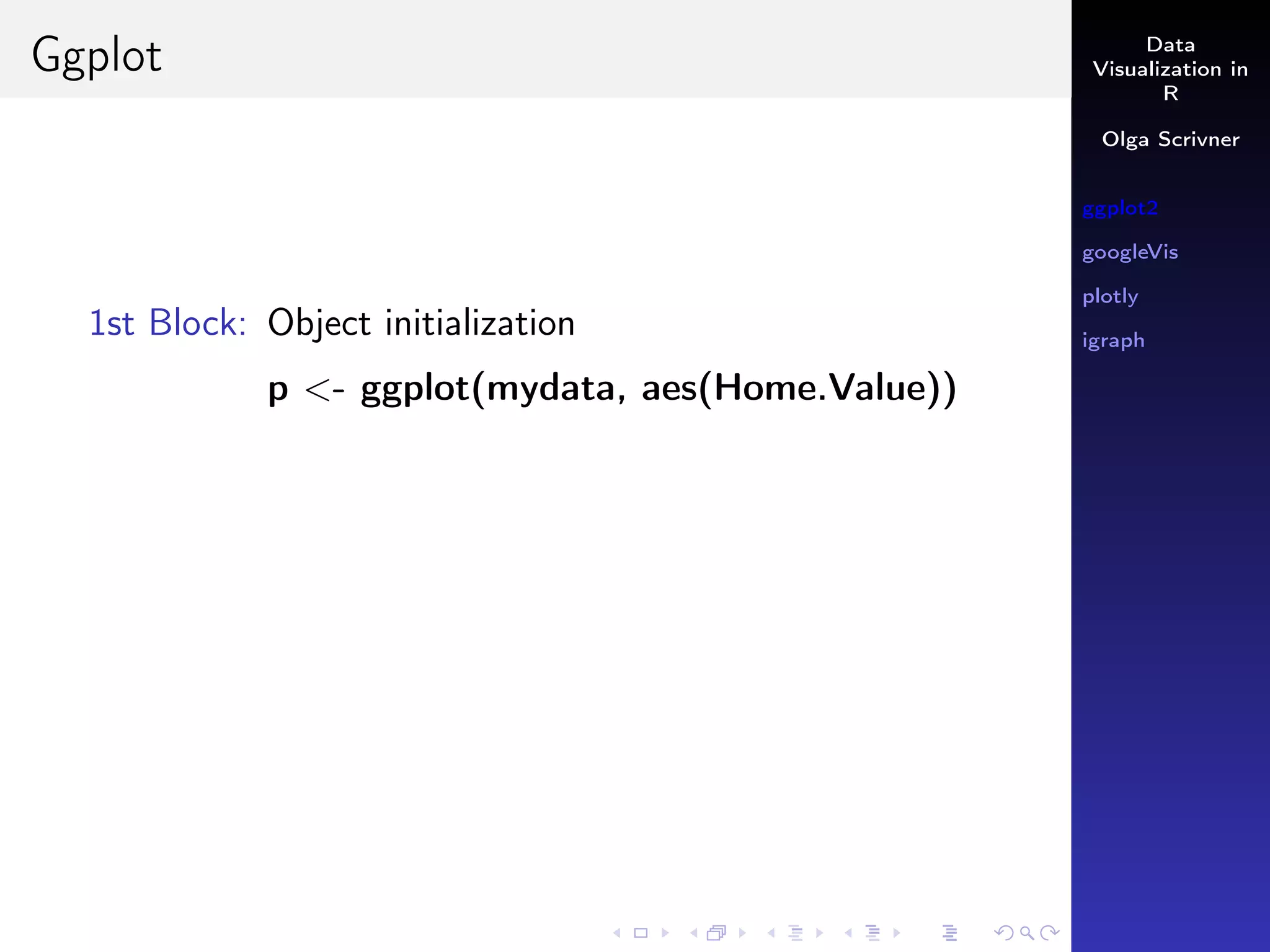 Ggplot

1st Block: Object initialization

p <- ggplot(mydata, aes(Home.Value))

Data Visualization in R

Olga Scrivner

ggplot2

googleVis

plotly

igraph